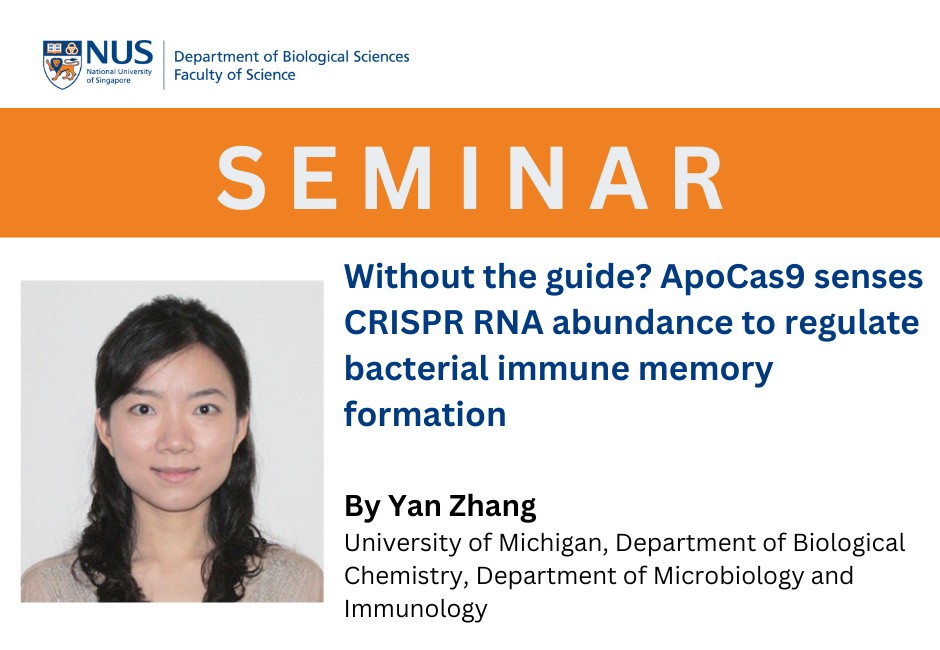 NUS
National University of Singapore
Department of Biological Sciences
Faculty of Science

SEMINAR

Without the guide? ApoCas9 senses CRISPR RNA abundance to regulate bacterial immune memory formation

By Yan Zhang
University of Michigan, Department of Biological Chemistry, Department of Microbiology and Immunology